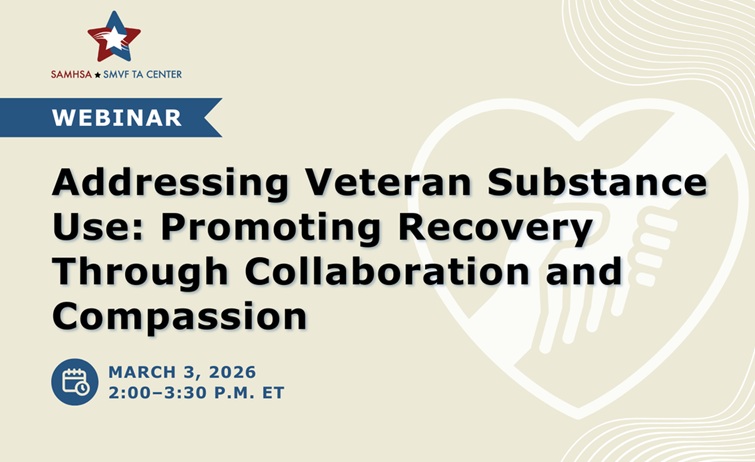 SAMHSA ★ SMVF TA CENTER

WEBINAR

Addressing Veteran Substance Use: Promoting Recovery Through Collaboration and Compassion

MARCH 3, 2026
2:00–3:30 P.M. ET